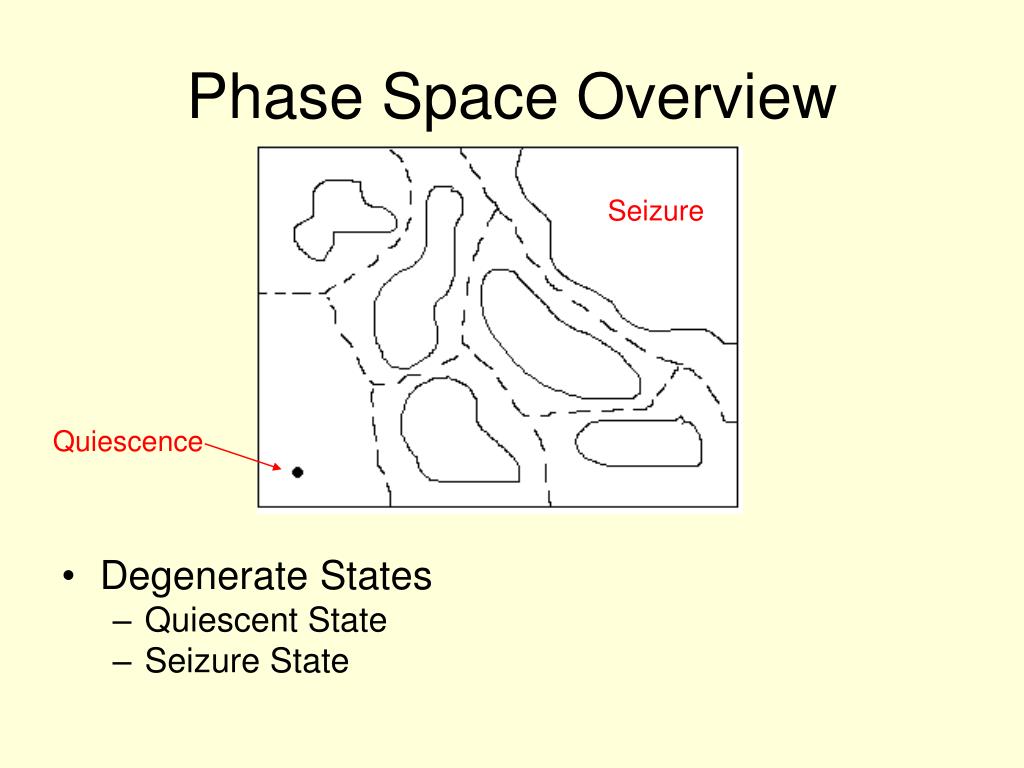 Phase Space Overview

Seizure

Quiescence

• Degenerate States
– Quiescent State
– Seizure State